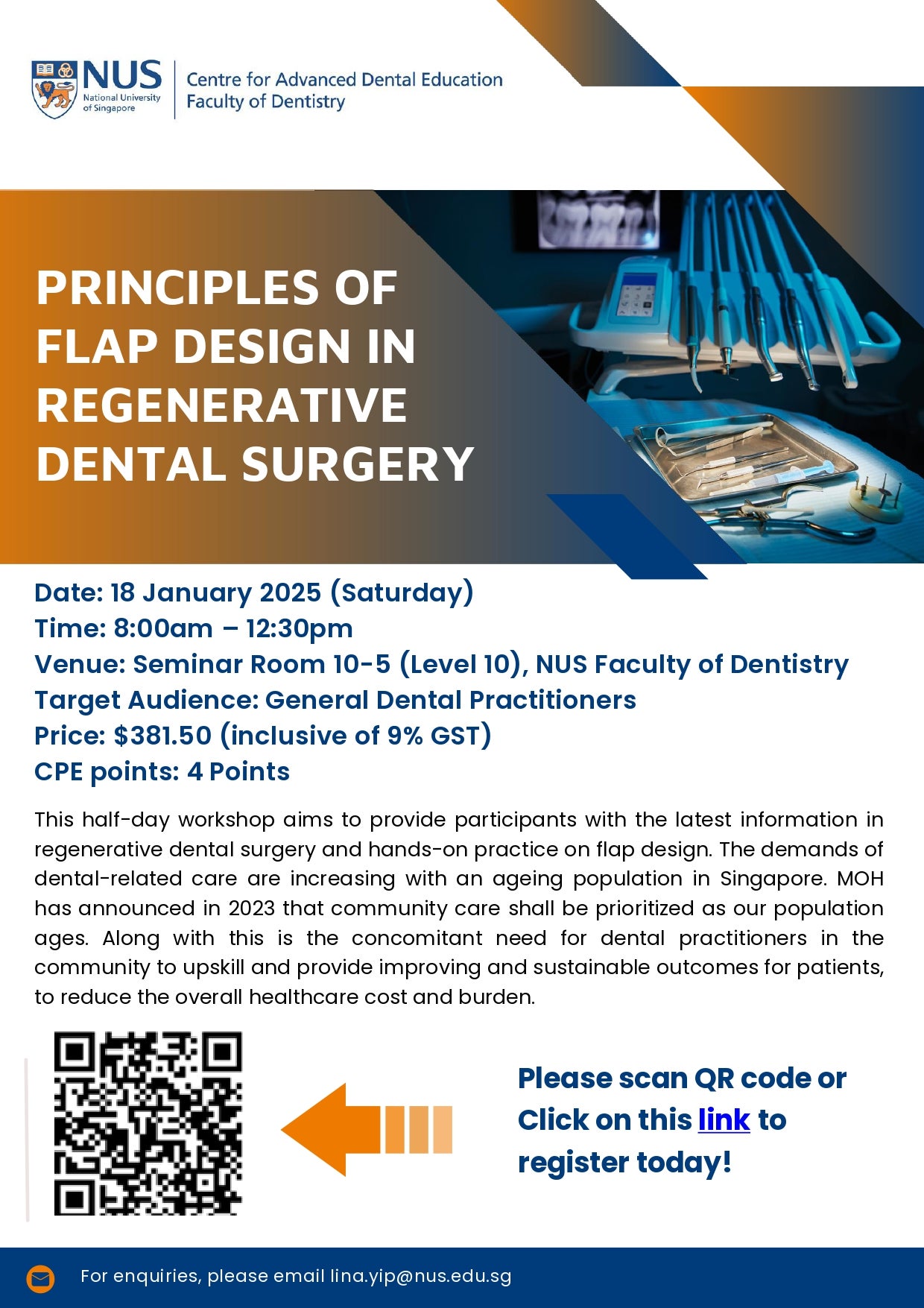 NUS National University of Singapore
Centre for Advanced Dental Education
Faculty of Dentistry

PRINCIPLES OF FLAP DESIGN IN REGENERATIVE DENTAL SURGERY

Date: 18 January 2025 (Saturday)
Time: 8:00am – 12:30pm
Venue: Seminar Room 10-5 (Level 10), NUS Faculty of Dentistry
Target Audience: General Dental Practitioners
Price: $381.50 (inclusive of 9% GST)
CPE points: 4 Points

This half-day workshop aims to provide participants with the latest information in regenerative dental surgery and hands-on practice on flap design. The demands of dental-related care are increasing with an ageing population in Singapore. MOH has announced in 2023 that community care shall be prioritized as our population ages. Along with this is the concomitant need for dental practitioners in the community to upskill and provide improving and sustainable outcomes for patients, to reduce the overall healthcare cost and burden.

Please scan QR code or Click on this link to register today!

For enquiries, please email lina.yip@nus.edu.sg